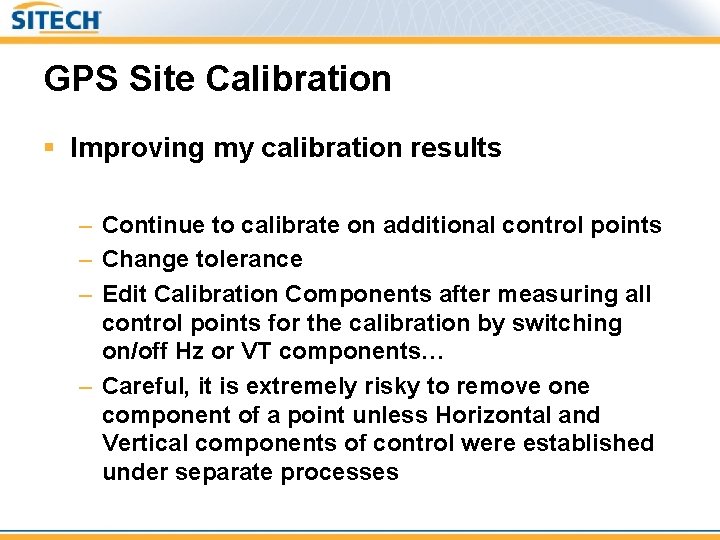 SITECH

GPS Site Calibration

▪ Improving my calibration results

– Continue to calibrate on additional control points
– Change tolerance
– Edit Calibration Components after measuring all control points for the calibration by switching on/off Hz or VT components…
– Careful, it is extremely risky to remove one component of a point unless Horizontal and Vertical components of control were established under separate processes